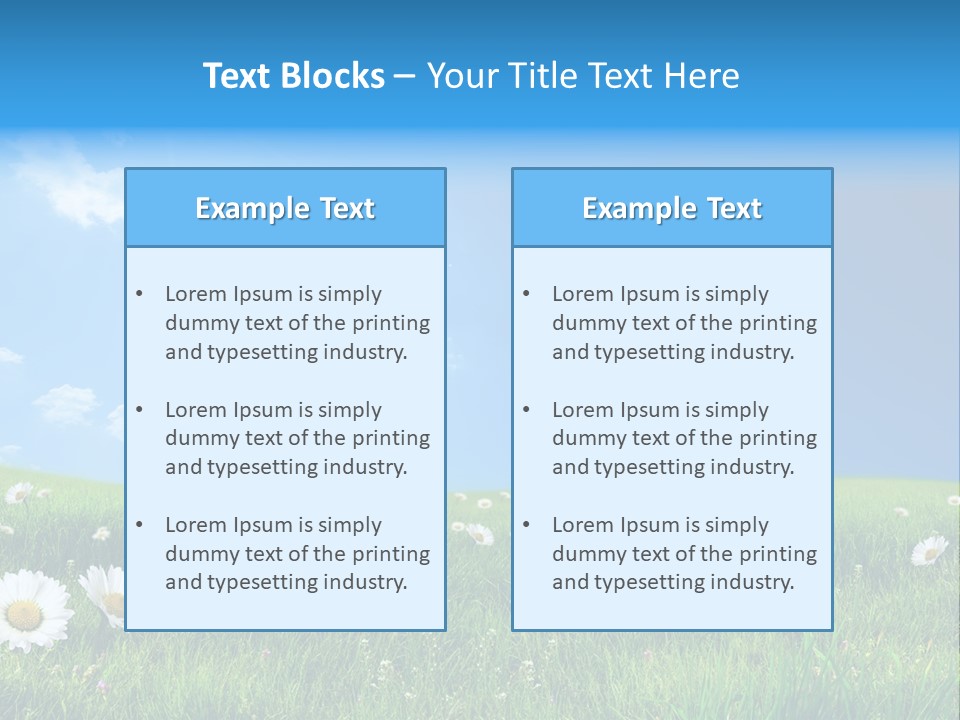 Text Blocks – Your Title Text Here

Example Text

• Lorem Ipsum is simply dummy text of the printing and typesetting industry.

• Lorem Ipsum is simply dummy text of the printing and typesetting industry.

• Lorem Ipsum is simply dummy text of the printing and typesetting industry.

Example Text

• Lorem Ipsum is simply dummy text of the printing and typesetting industry.

• Lorem Ipsum is simply dummy text of the printing and typesetting industry.

• Lorem Ipsum is simply dummy text of the printing and typesetting industry.